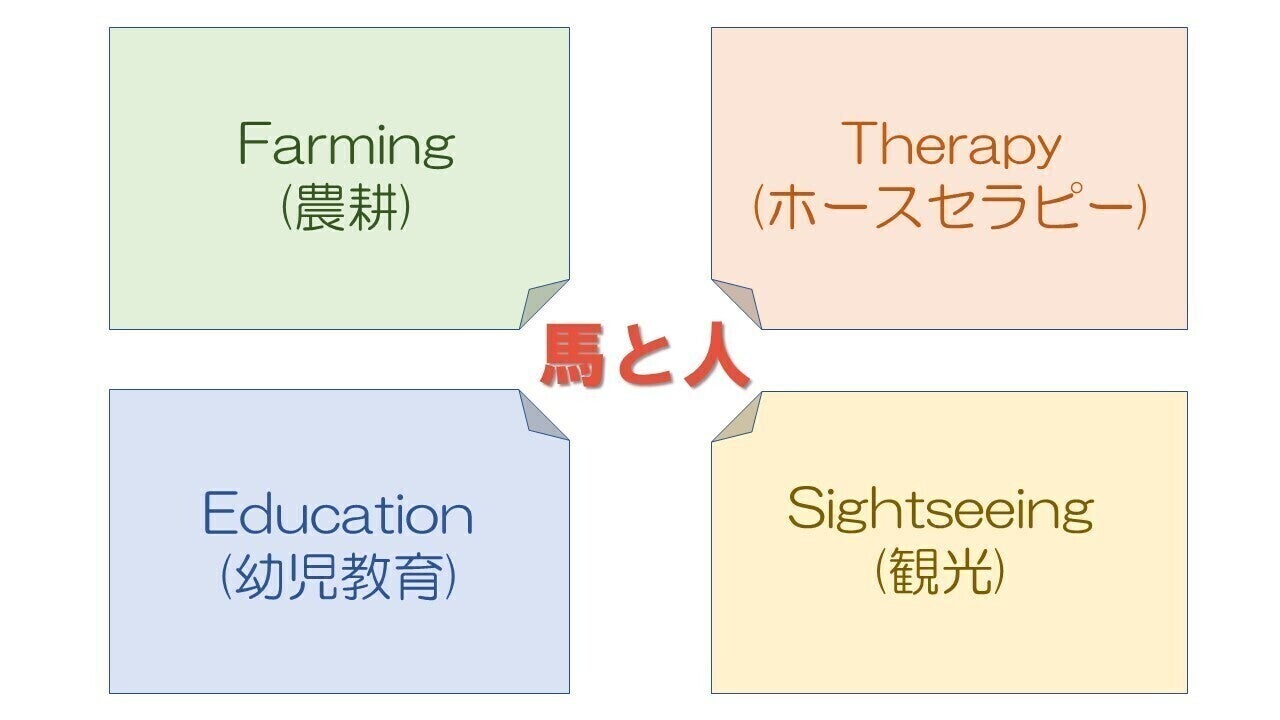 Farming
(農耕)

Therapy
(ホースセラピー)

馬と人

Education
(幼児教育)

Sightseeing
(観光)